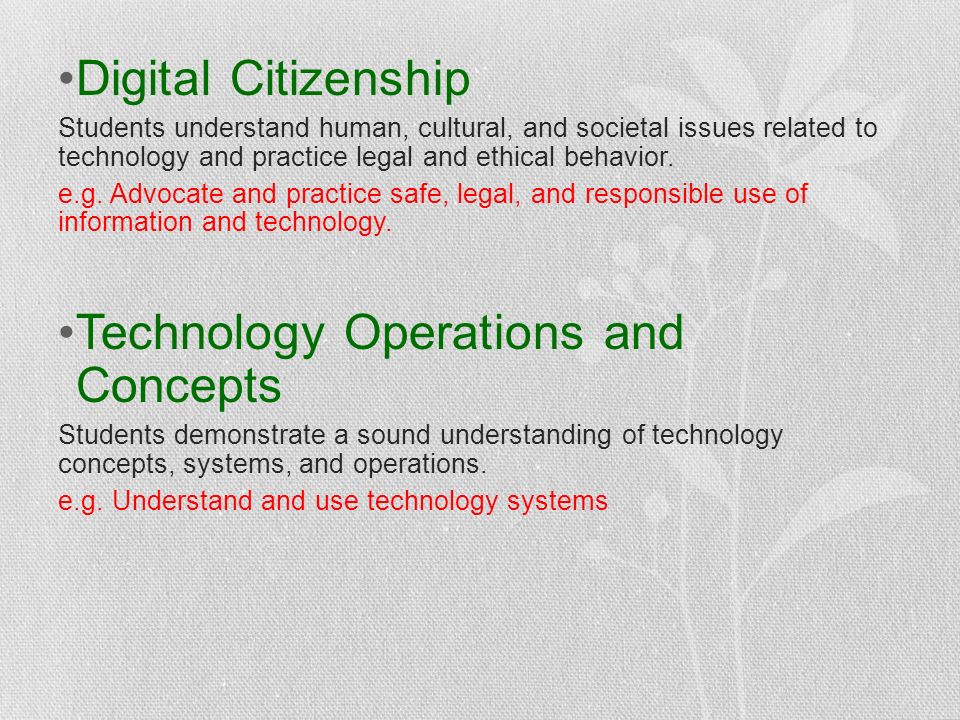 •Digital Citizenship

Students understand human, cultural, and societal issues related to technology and practice legal and ethical behavior.

e.g. Advocate and practice safe, legal, and responsible use of information and technology.

•Technology Operations and Concepts

Students demonstrate a sound understanding of technology concepts, systems, and operations.

e.g. Understand and use technology systems